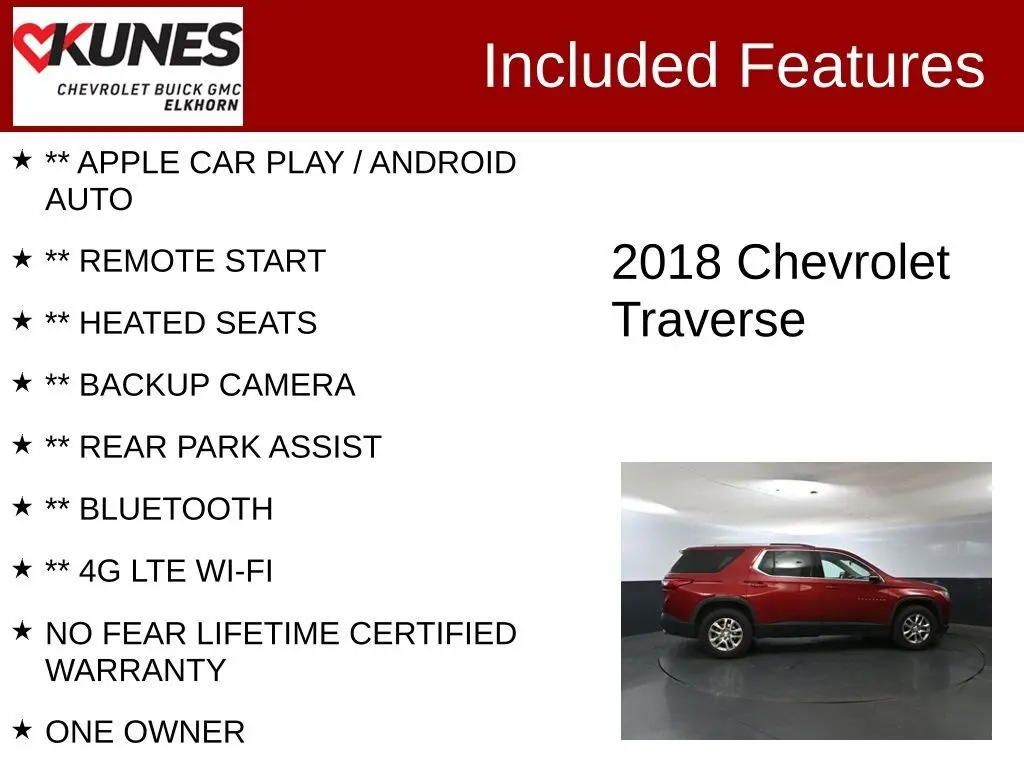 KUNES
CHEVROLET BUICK GMC
ELKHORN

Included Features

★ ** APPLE CAR PLAY / ANDROID AUTO

★ ** REMOTE START

★ ** HEATED SEATS

★ ** BACKUP CAMERA

★ ** REAR PARK ASSIST

★ ** BLUETOOTH

★ ** 4G LTE WI-FI

★ NO FEAR LIFETIME CERTIFIED WARRANTY

★ ONE OWNER

2018 Chevrolet Traverse